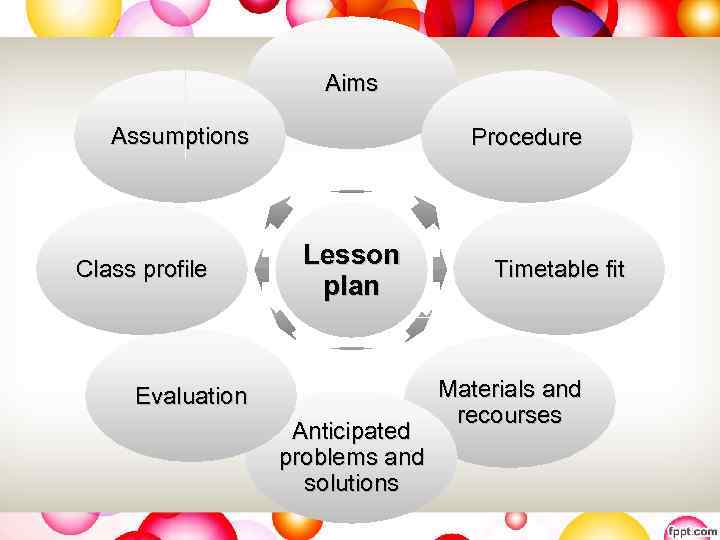 Lesson plan

Aims

Procedure

Timetable fit

Materials and recourses

Anticipated problems and solutions

Evaluation

Class profile

Assumptions

fppt.com